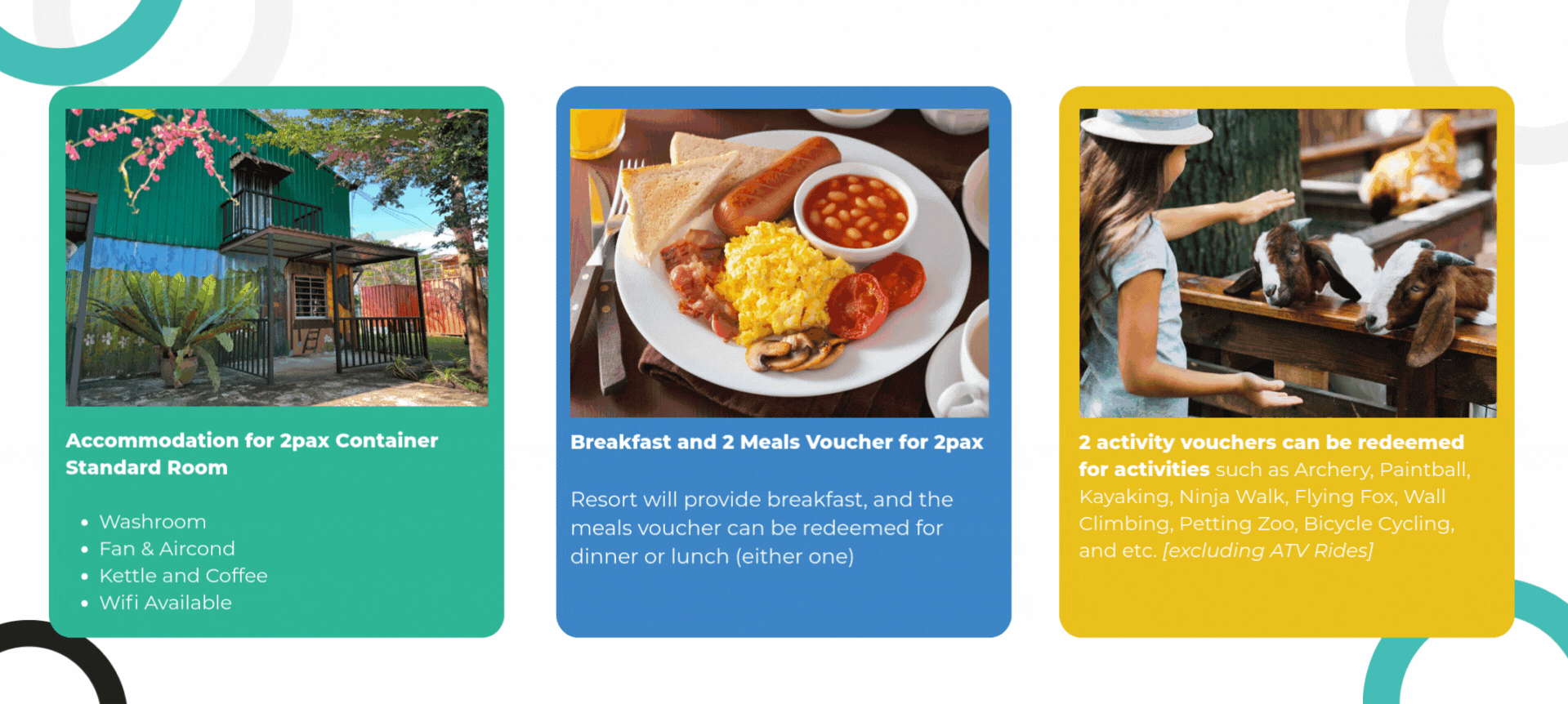 Accommodation for 2pax Container Standard Room

- Washroom
- Fan & Aircond
- Kettle and Coffee
- Wifi Available

Breakfast and 2 Meals Voucher for 2pax

Resort will provide breakfast, and the meals voucher can be redeemed for dinner or lunch (either one)

2 activity vouchers can be redeemed for activities such as Archery, Paintball, Kayaking, Ninja Walk, Flying Fox, Wall Climbing, Petting Zoo, Bicycle Cycling, and etc. [excluding ATV Rides]